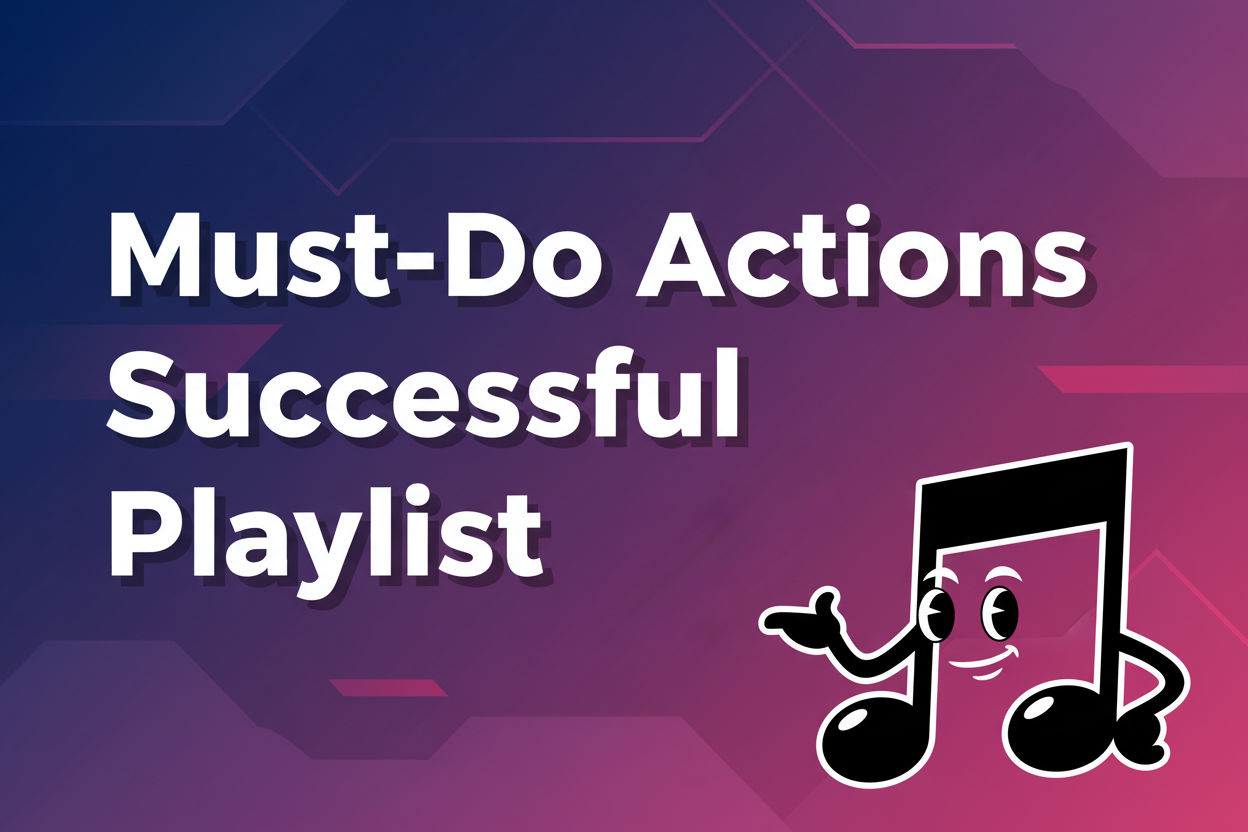 Must-Do Actions Successful Playlist